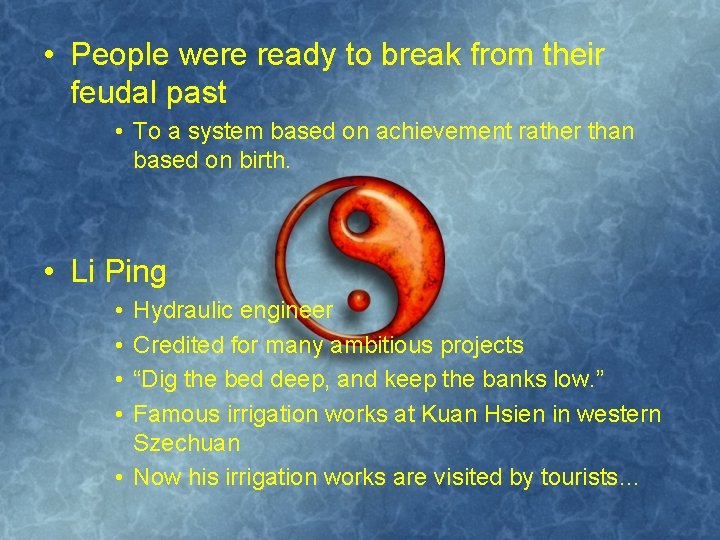 • People were ready to break from their feudal past

• To a system based on achievement rather than based on birth.

• Li Ping

• Hydraulic engineer

• Credited for many ambitious projects

• “Dig the bed deep, and keep the banks low.”

• Famous irrigation works at Kuan Hsien in western Szechuan

• Now his irrigation works are visited by tourists…